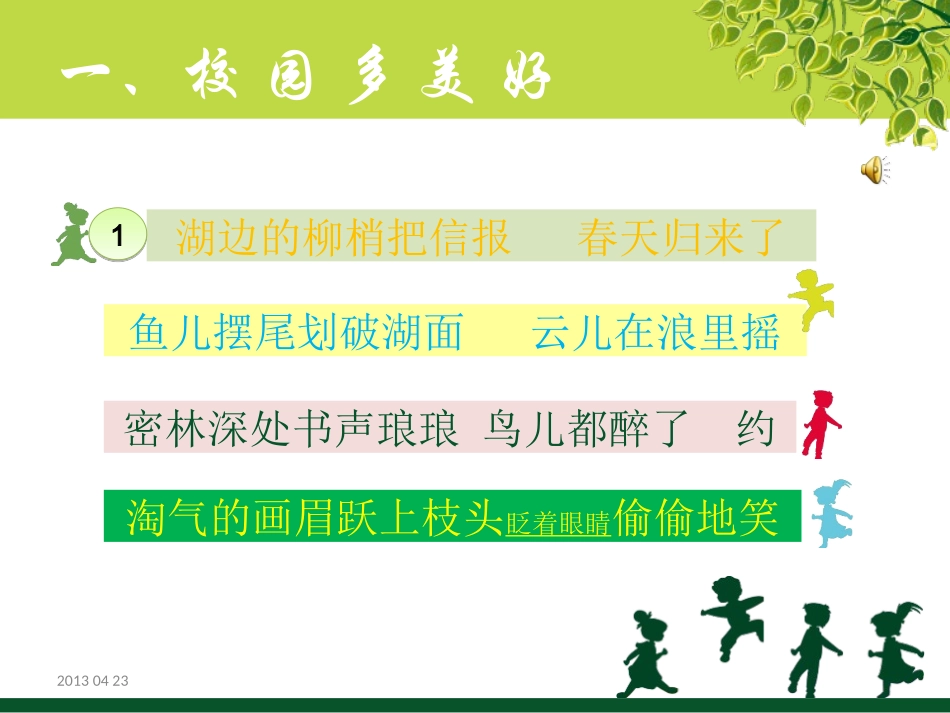 一、校园多美好

1 湖边的柳梢把信报　春天归来了

鱼儿摆尾划破湖面　云儿在浪里摇

密林深处书声琅琅　鸟儿都醉了　约

淘气的画眉跃上枝头眨着眼睛偷偷地笑

2013 04 23